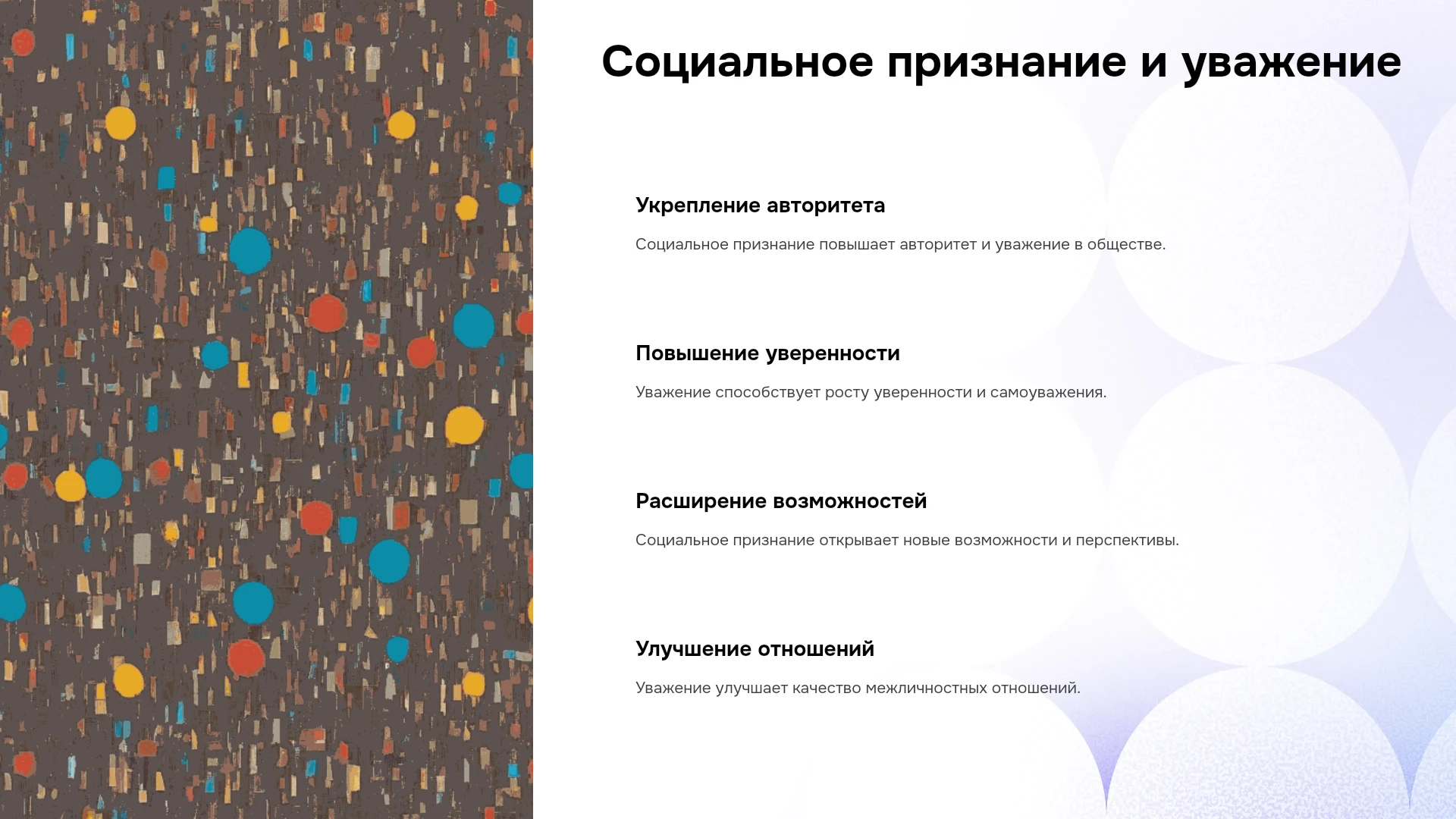 Социальное признание и уважение

Укрепление авторитета

Социальное признание повышает авторитет и уважение в обществе.

Повышение уверенности

Уважение способствует росту уверенности и самоуважения.

Расширение возможностей

Социальное признание открывает новые возможности и перспективы.

Улучшение отношений

Уважение улучшает качество межличностных отношений.